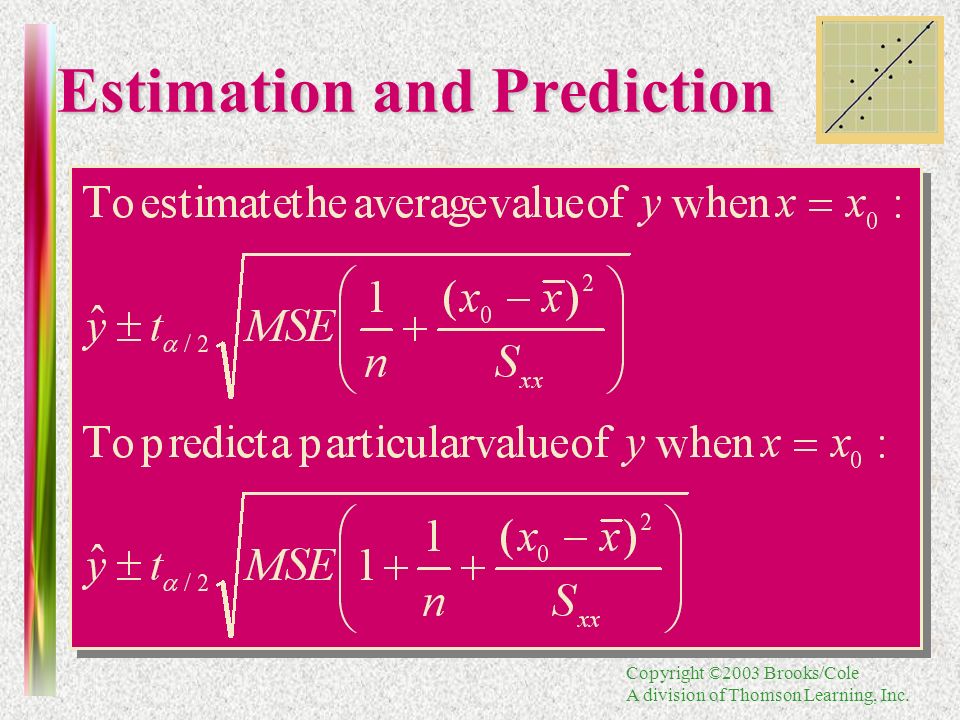 Estimation and Prediction

To estimate the average value of $y$ when $x = x_0$ :

$\hat{y} \pm t_{\alpha/2}\sqrt{MSE\left(\frac{1}{n} + \frac{(x_0 - \bar{x})^2}{S_{xx}}\right)}$

To predict a particular value of $y$ when $x = x_0$ :

$\hat{y} \pm t_{\alpha/2}\sqrt{MSE\left(1 + \frac{1}{n} + \frac{(x_0 - \bar{x})^2}{S_{xx}}\right)}$

Copyright ©2003 Brooks/Cole
A division of Thomson Learning, Inc.